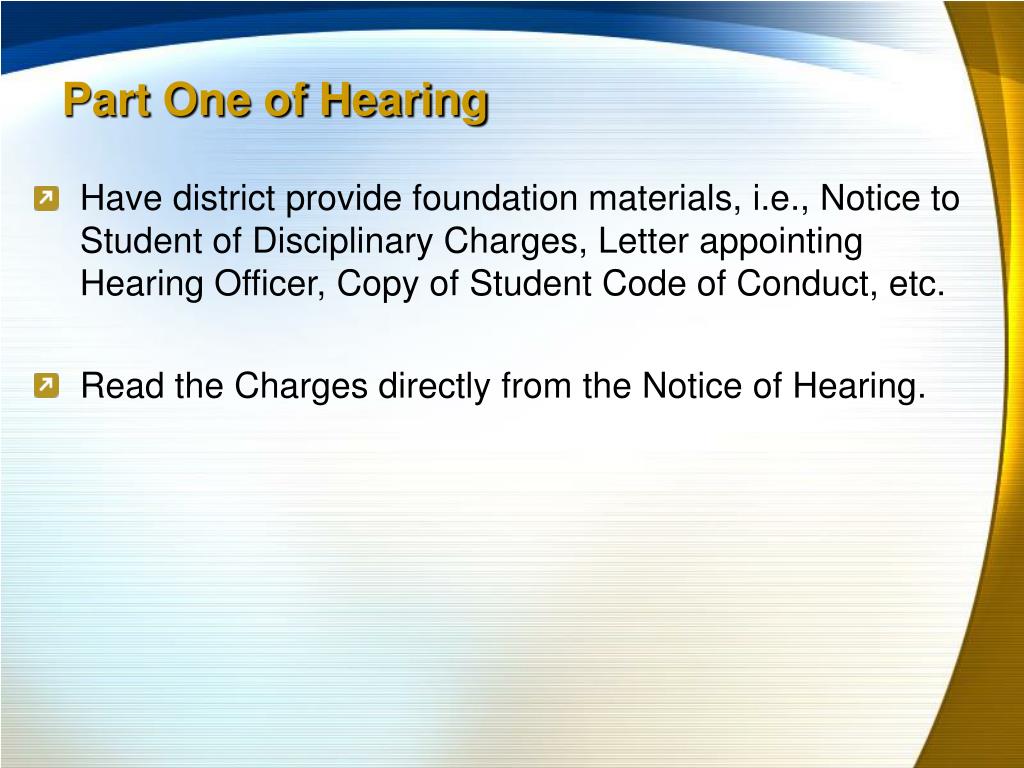 Part One of Hearing

Have district provide foundation materials, i.e., Notice to Student of Disciplinary Charges, Letter appointing Hearing Officer, Copy of Student Code of Conduct, etc.

Read the Charges directly from the Notice of Hearing.